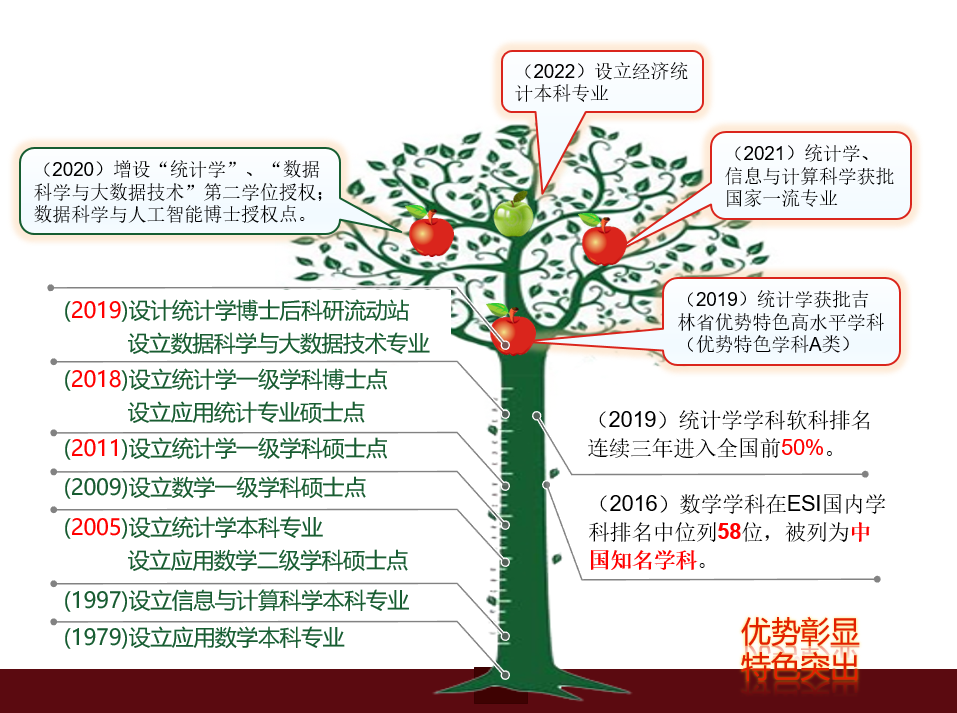 （2022）设立经济统计本科专业

（2020）增设“统计学”、“数据科学与大数据技术”第二学位授权；数据科学与人工智能博士授权点。

（2021）统计学、信息与计算科学获批国家一流专业

（2019）统计学获批吉林省优势特色高水平学科（优势特色学科A类）

(2019)设计统计学博士后科研流动站
设立数据科学与大数据技术专业

(2018)设立统计学一级学科博士点
设立应用统计专业硕士点

(2011)设立统计学一级学科硕士点

(2009)设立数学一级学科硕士点

(2005)设立统计学本科专业
设立应用数学二级学科硕士点

(1997)设立信息与计算科学本科专业

(1979)设立应用数学本科专业

（2019）统计学学科软科排名连续三年进入全国前50%。

（2016）数学学科在ESI国内学科排名中位列58位，被列为中国知名学科。

优势彰显
特色突出